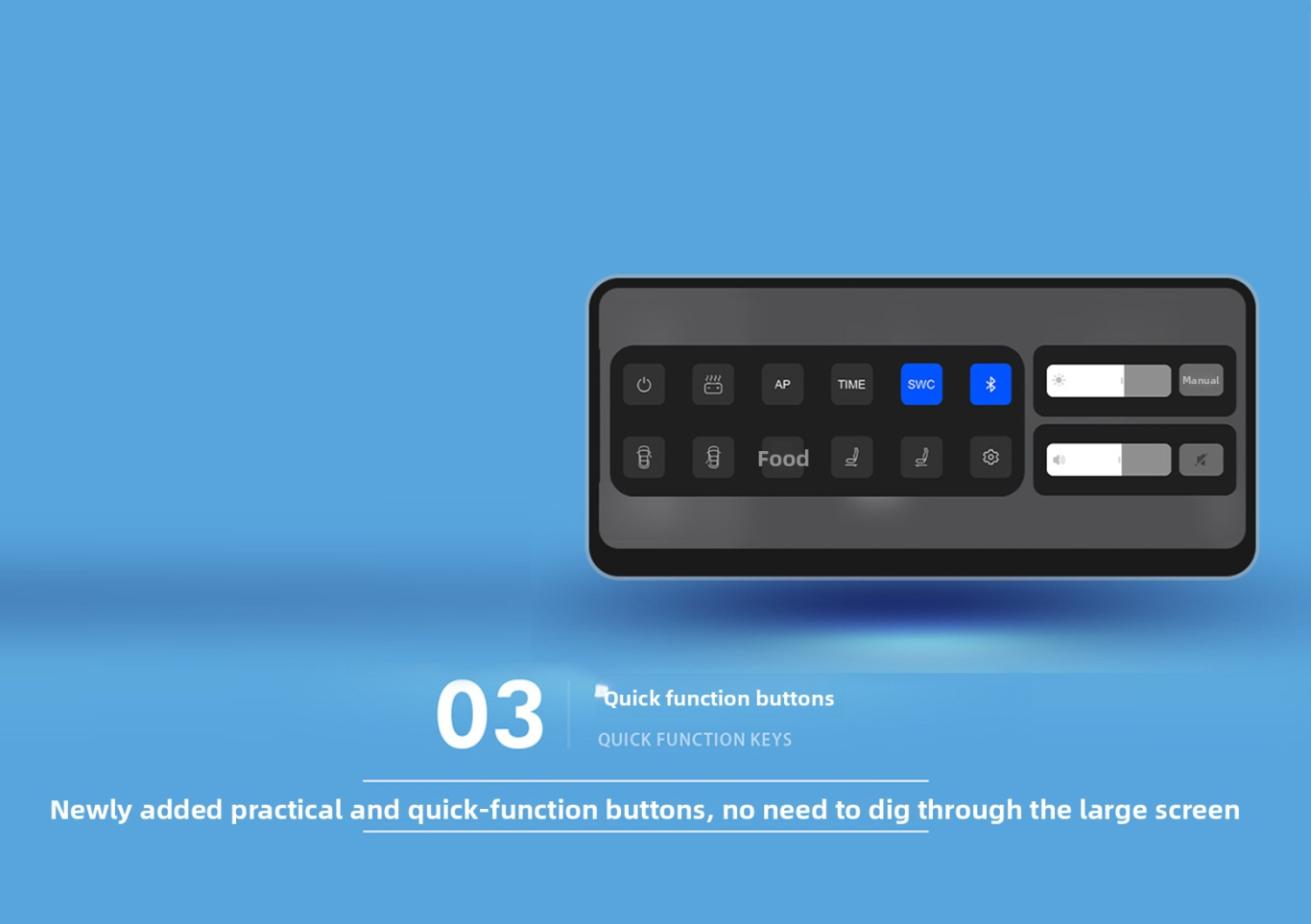 AP

TIME

SWC

Manual

Food

03

Quick function buttons

QUICK FUNCTION KEYS

Newly added practical and quick-function buttons, no need to dig through the large screen